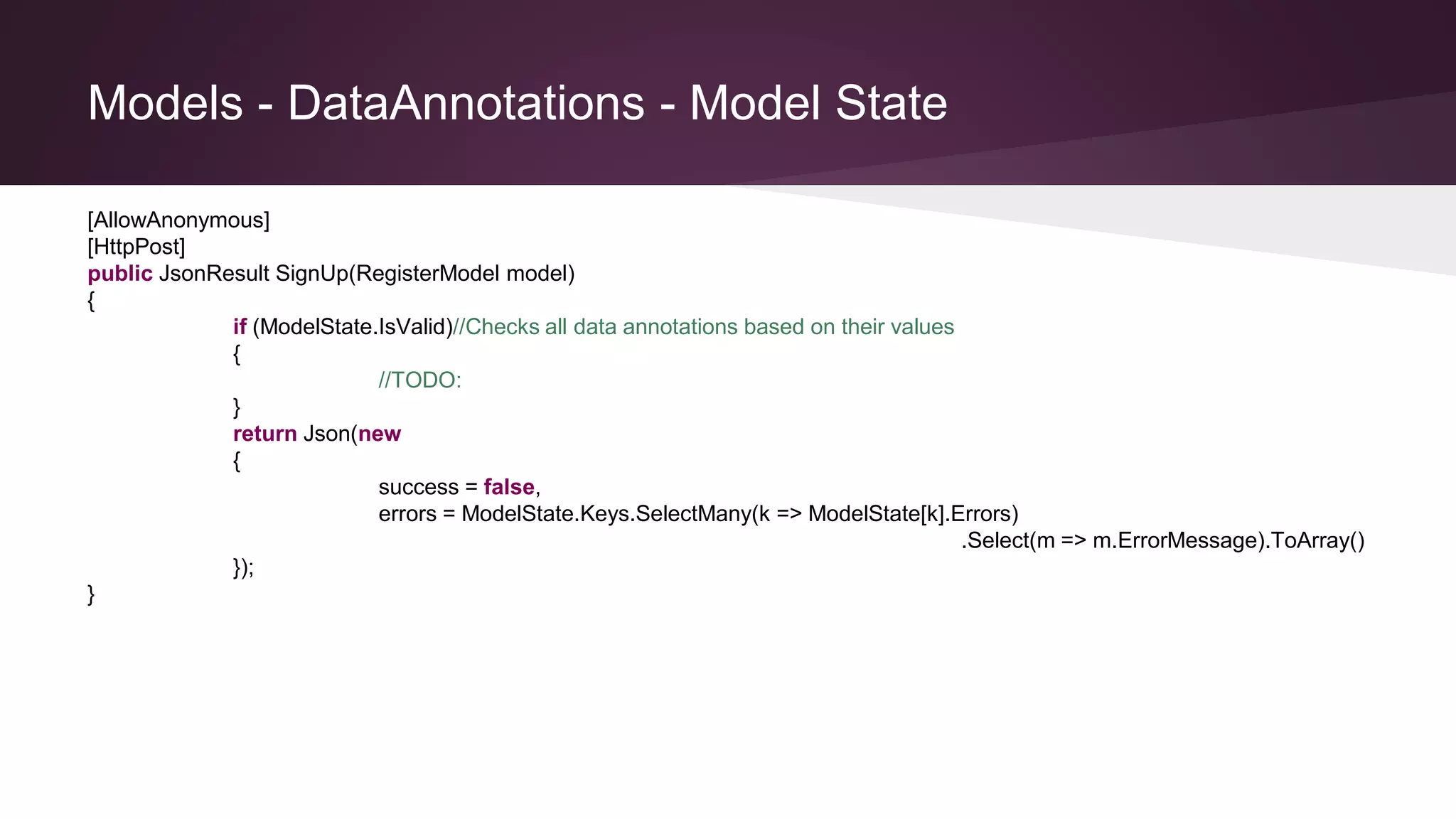 Models - DataAnnotations - Model State

[AllowAnonymous]
[HttpPost]
public JsonResult SignUp(RegisterModel model)
{
if (ModelState.IsValid)//Checks all data annotations based on their values
{
//TODO:
}
return Json(new
{
success = false,
errors = ModelState.Keys.SelectMany(k => ModelState[k].Errors)
.Select(m => m.ErrorMessage).ToArray()
});
}